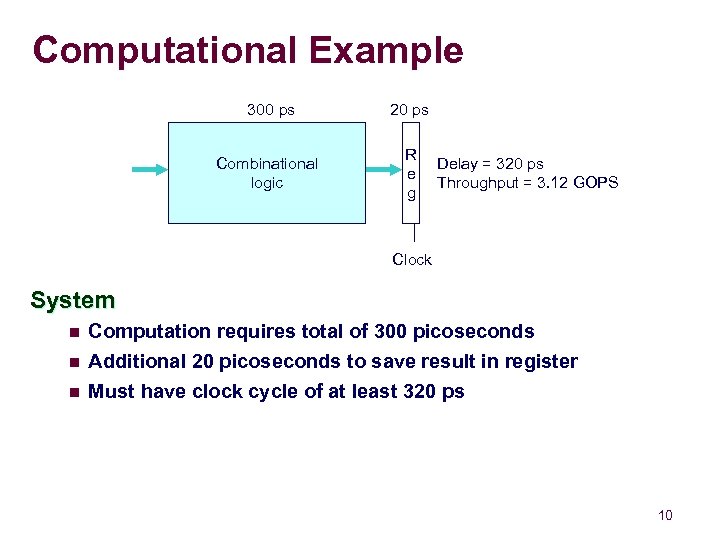 Computational Example

300 ps

20 ps

Combinational logic

R
e
g

Delay = 320 ps
Throughput = 3.12 GOPS

Clock

System

Computation requires total of 300 picoseconds

Additional 20 picoseconds to save result in register

Must have clock cycle of at least 320 ps

10